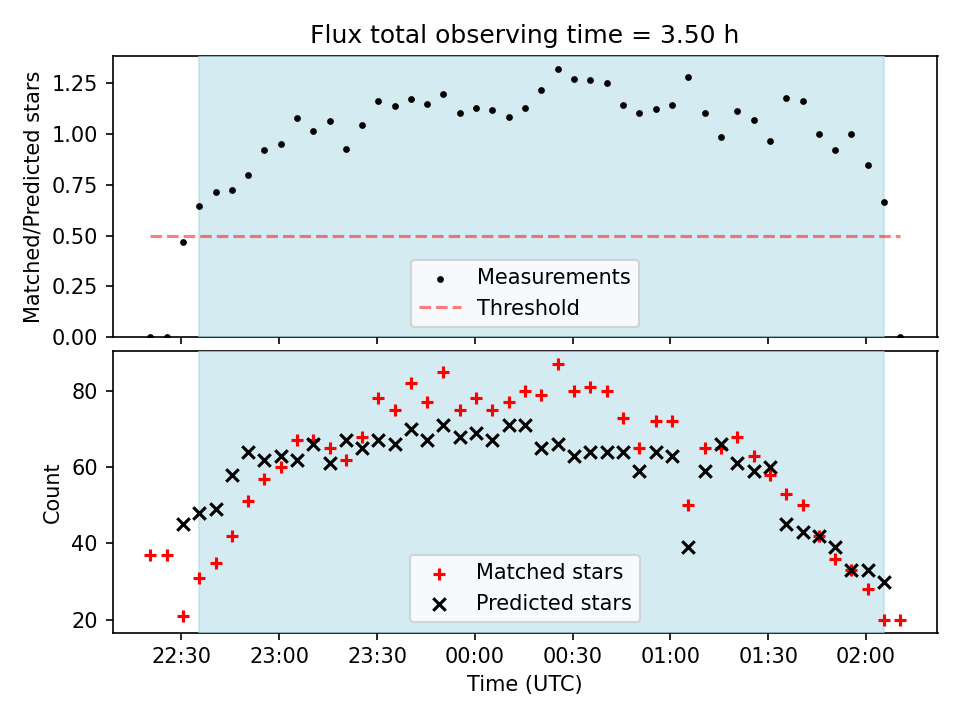 Flux total observing time = 3.50 h

Matched/Predicted stars

1.25
1.00
0.75
0.50
0.25
0.00

Measurements
Threshold

Count

80
60
40
20

Matched stars
Predicted stars

22:30
23:00
23:30
00:00
00:30
01:00
01:30
02:00

Time (UTC)